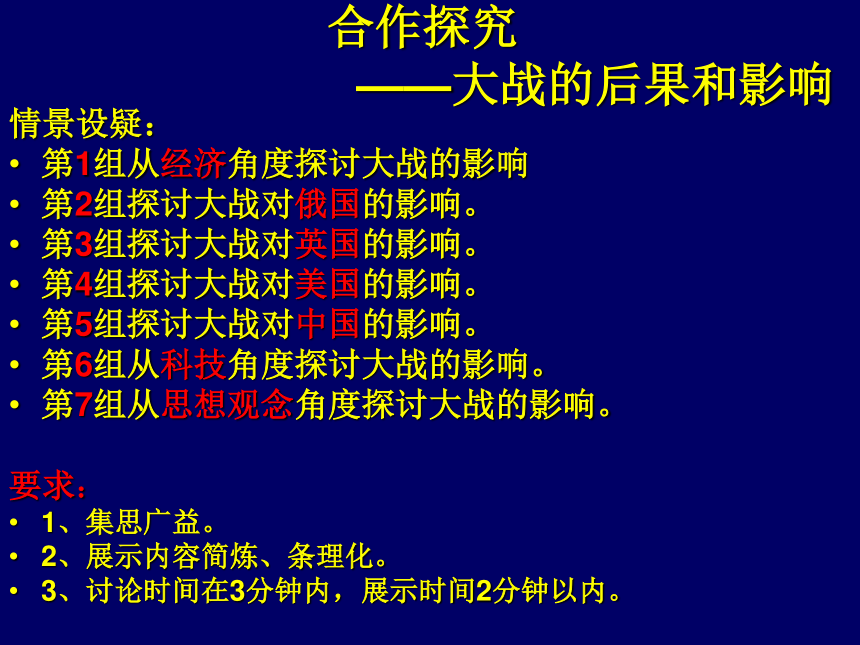 合作探究
——大战的后果和影响

情景设疑：

• 第1组从经济角度探讨大战的影响
• 第2组探讨大战对俄国的影响。
• 第3组探讨大战对英国的影响。
• 第4组探讨大战对美国的影响。
• 第5组探讨大战对中国的影响。
• 第6组从科技角度探讨大战的影响。
• 第7组从思想观念角度探讨大战的影响。

要求：

• 1、集思广益。
• 2、展示内容简炼、条理化。
• 3、讨论时间在3分钟内，展示时间2分钟以内。